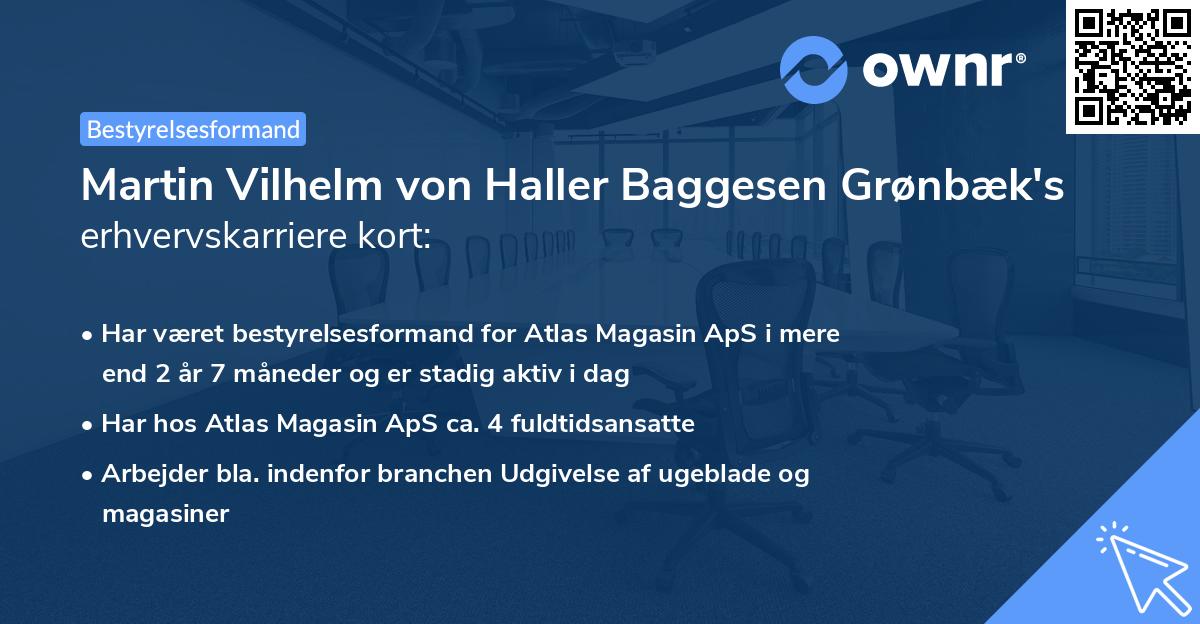 ownr®

Bestyrelsesformand

Martin Vilhelm von Haller Baggesen Grønbæk's erhvervskarriere kort:

• Har været bestyrelsesformand for Atlas Magasin ApS i mere end 2 år 7 måneder og er stadig aktiv i dag

• Har hos Atlas Magasin ApS ca. 4 fuldtidsansatte

• Arbejder bla. indenfor branchen Udgivelse af ugeblade og magasiner